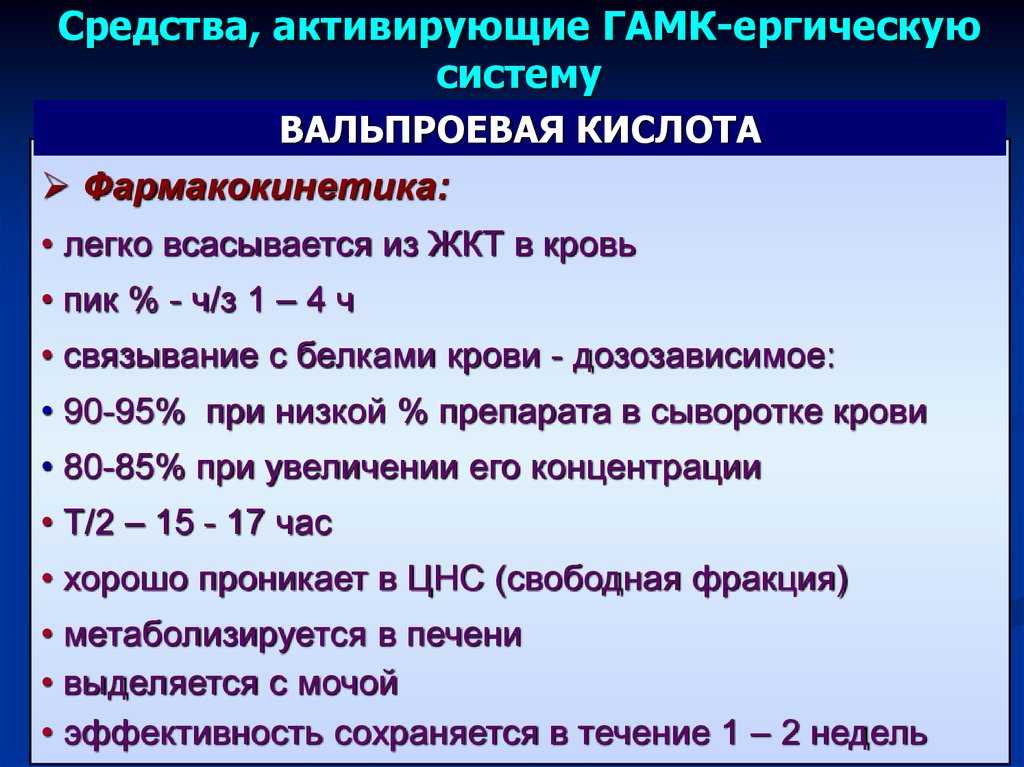 Средства, активирующие ГАМК-ергическую систему

ВАЛЬПРОЕВАЯ КИСЛОТА

➢ Фармакокинетика:

• легко всасывается из ЖКТ в кровь

• пик % - ч/з 1 – 4 ч

• связывание с белками крови - дозозависимое:

• 90-95% при низкой % препарата в сыворотке крови

• 80-85% при увеличении его концентрации

• Т/2 – 15 - 17 час

• хорошо проникает в ЦНС (свободная фракция)

• метаболизируется в печени

• выделяется с мочой

• эффективность сохраняется в течение 1 – 2 недель